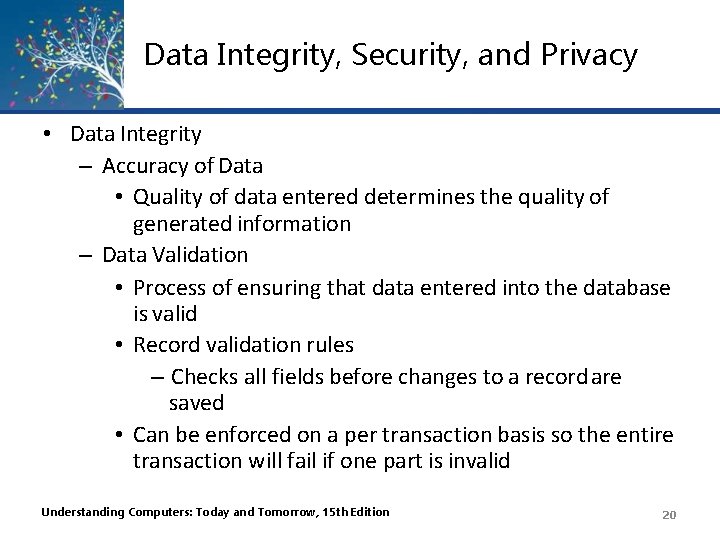 Data Integrity, Security, and Privacy

• Data Integrity
– Accuracy of Data
• Quality of data entered determines the quality of generated information
– Data Validation
• Process of ensuring that data entered into the database is valid
• Record validation rules
– Checks all fields before changes to a record are saved
• Can be enforced on a per transaction basis so the entire transaction will fail if one part is invalid

Understanding Computers: Today and Tomorrow, 15th Edition

20